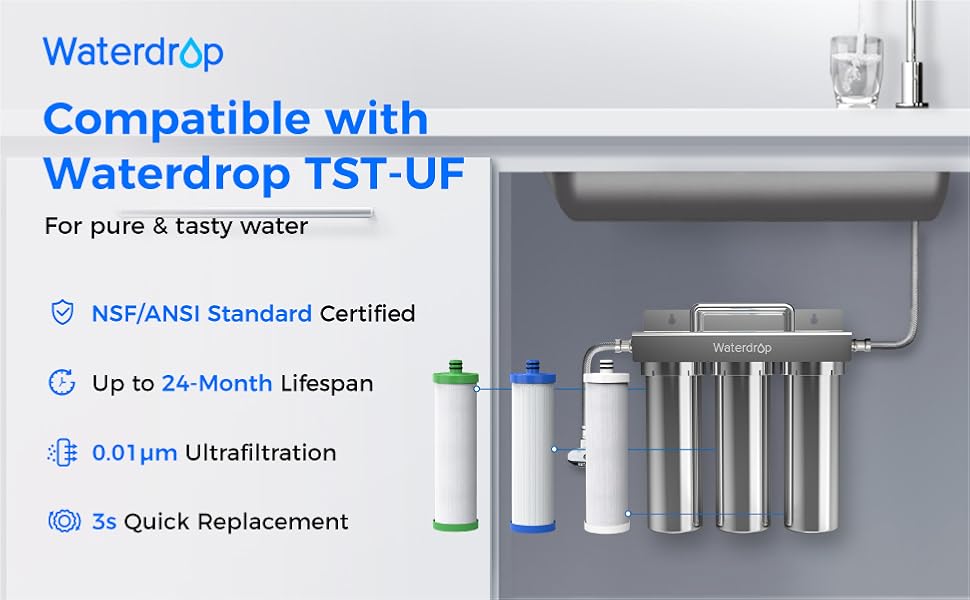 Waterdrop

Compatible with Waterdrop TST-UF

For pure & tasty water

NSF/ANSI Standard Certified

Up to 24-Month Lifespan

0.01μm Ultrafiltration

3s Quick Replacement

Waterdrop